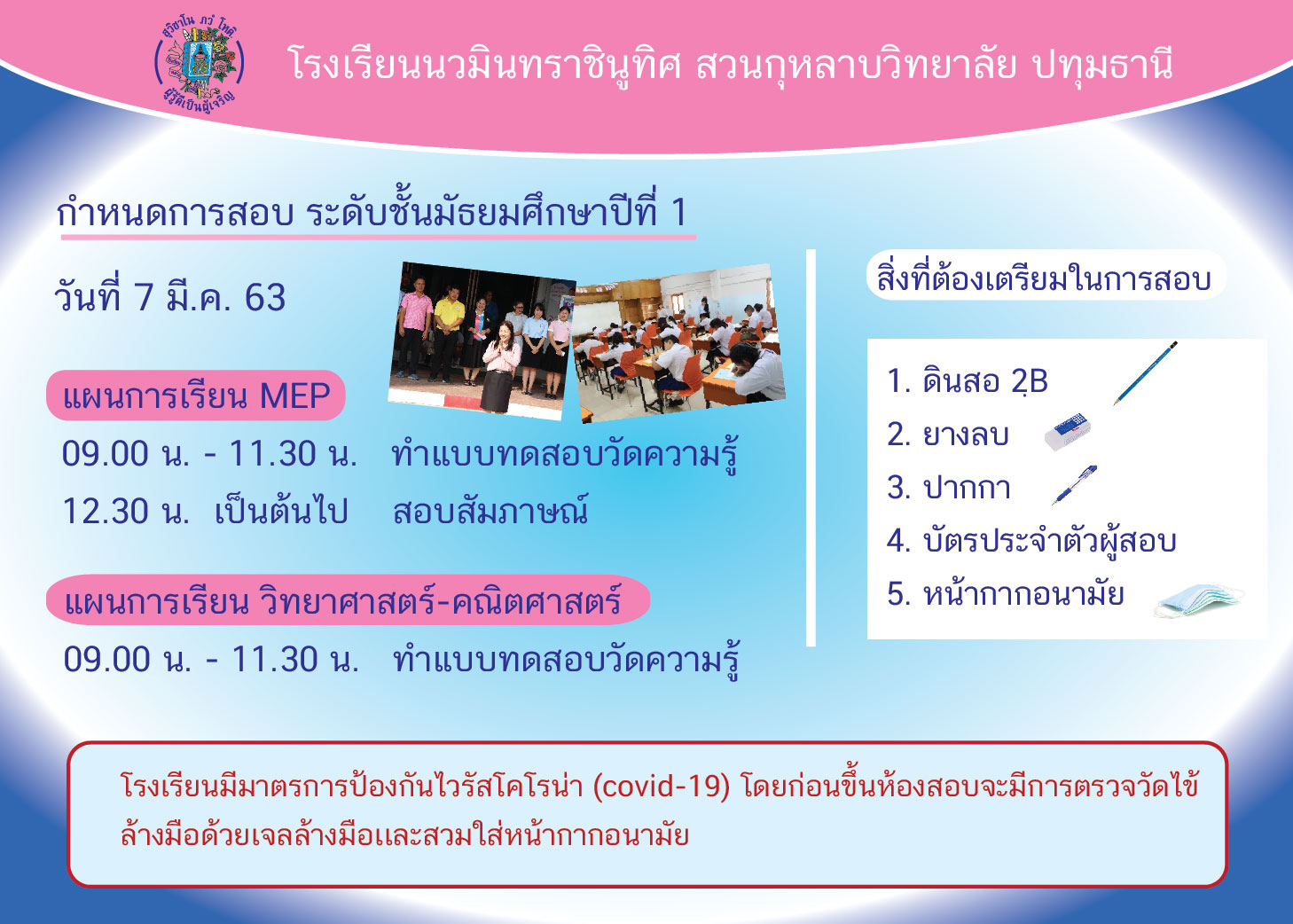 สุวิชาโน ภวํ โหติ
ผู้รู้ดีเป็นผู้เจริญ

โรงเรียนนวมินทราชินูทิศ สวนกุหลาบวิทยาลัย ปทุมธานี

กำหนดการสอบ ระดับชั้นมัธยมศึกษาปีที่ 1

วันที่ 7 มี.ค. 63

แผนการเรียน MEP

09.00 น. - 11.30 น. ทำแบบทดสอบวัดความรู้

12.30 น. เป็นต้นไป สอบสัมภาษณ์

แผนการเรียน วิทยาศาสตร์-คณิตศาสตร์

09.00 น. - 11.30 น. ทำแบบทดสอบวัดความรู้

สิ่งที่ต้องเตรียมในการสอบ

1. ดินสอ 2B
2. ยางลบ
3. ปากกา
4. บัตรประจำตัวผู้สอบ
5. หน้ากากอนามัย

โรงเรียนมีมาตรการป้องกันไวรัสโคโรน่า (covid-19) โดยก่อนขึ้นห้องสอบจะมีการตรวจวัดไข้ ล้างมือด้วยเจลล้างมือและสวมใส่หน้ากากอนามัย